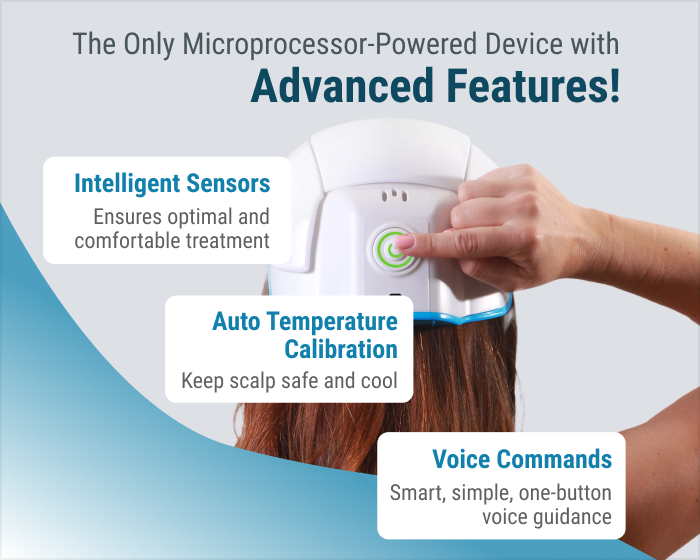 The Only Microprocessor-Powered Device with
Advanced Features!

Intelligent Sensors
Ensures optimal and comfortable treatment

Auto Temperature Calibration
Keep scalp safe and cool

Voice Commands
Smart, simple, one-button voice guidance